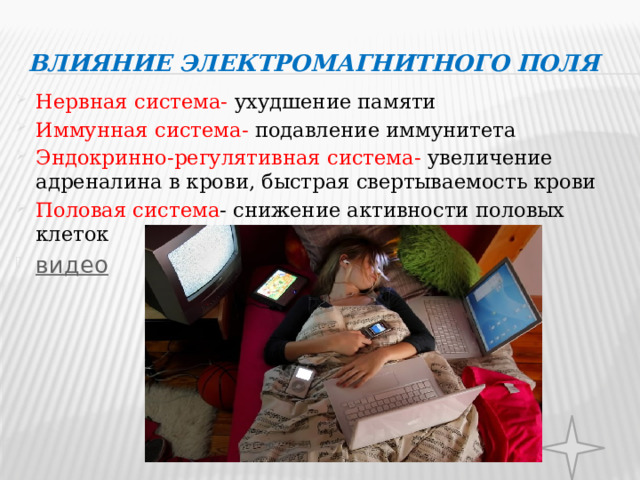 ВЛИЯНИЕ ЭЛЕКТРОМАГНИТНОГО ПОЛЯ

Нервная система- ухудшение памяти

Иммунная система- подавление иммунитета

Эндокринно-регулятивная система- увеличение адреналина в крови, быстрая свертываемость крови

Половая система- снижение активности половых клеток

видео